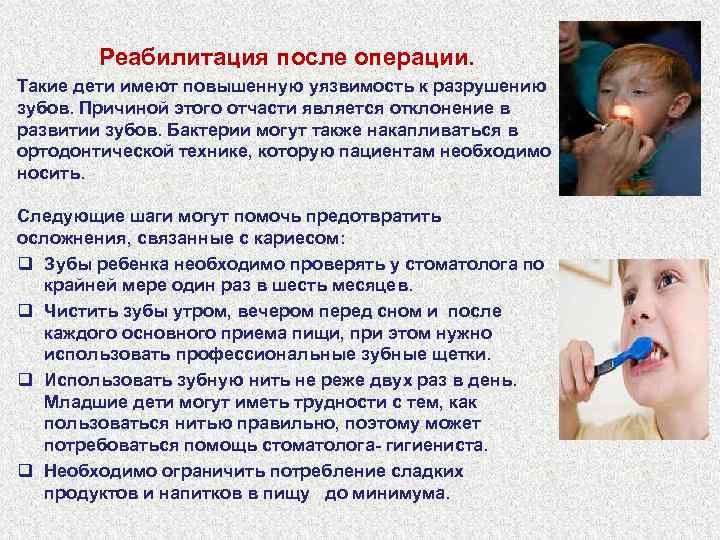 Реабилитация после операции.

Такие дети имеют повышенную уязвимость к разрушению зубов. Причиной этого отчасти является отклонение в развитии зубов. Бактерии могут также накапливаться в ортодонтической технике, которую пациентам необходимо носить.

Следующие шаги могут помочь предотвратить осложнения, связанные с кариесом:

❑ Зубы ребенка необходимо проверять у стоматолога по крайней мере один раз в шесть месяцев.

❑ Чистить зубы утром, вечером перед сном и после каждого основного приема пищи, при этом нужно использовать профессиональные зубные щетки.

❑ Использовать зубную нить не реже двух раз в день. Младшие дети могут иметь трудности с тем, как пользоваться нитью правильно, поэтому может потребоваться помощь стоматолога- гигиениста.

❑ Необходимо ограничить потребление сладких продуктов и напитков в пищу до минимума.